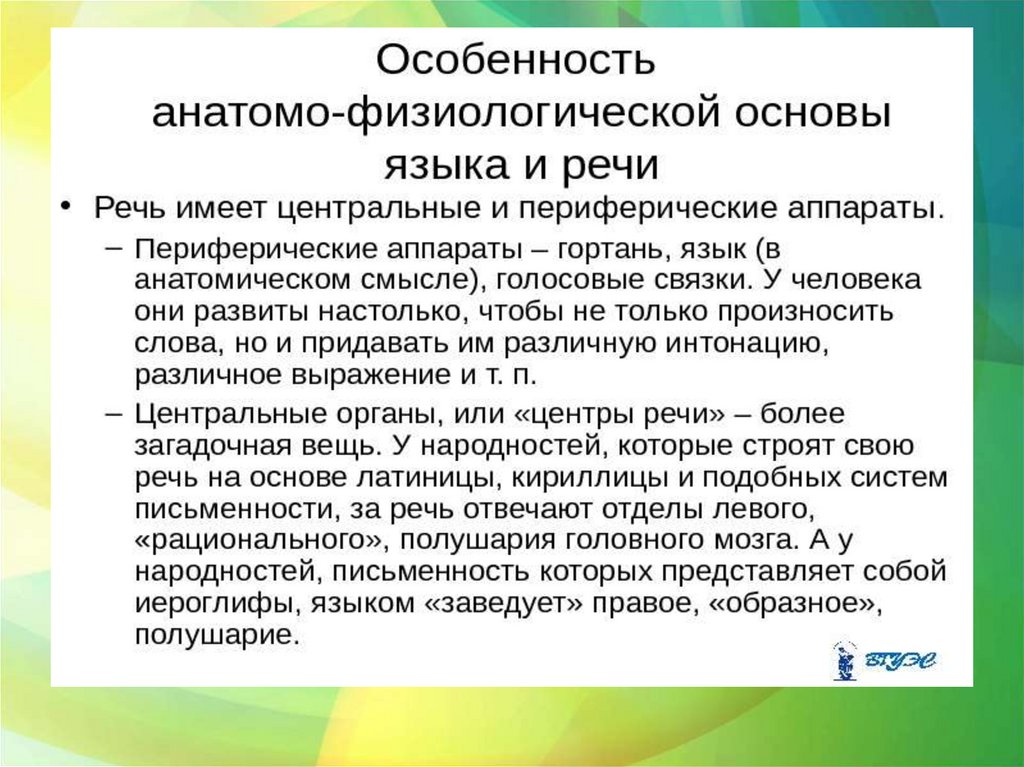 Особенность анатомо-физиологической основы языка и речи

• Речь имеет центральные и периферические аппараты.

– Периферические аппараты – гортань, язык (в анатомическом смысле), голосовые связки. У человека они развиты настолько, чтобы не только произносить слова, но и придавать им различную интонацию, различное выражение и т. п.

– Центральные органы, или «центры речи» – более загадочная вещь. У народностей, которые строят свою речь на основе латиницы, кириллицы и подобных систем письменности, за речь отвечают отделы левого, «рационального», полушария головного мозга. А у народностей, письменность которых представляет собой иероглифы, языком «заведует» правое, «образное», полушарие.

ВГУЭС